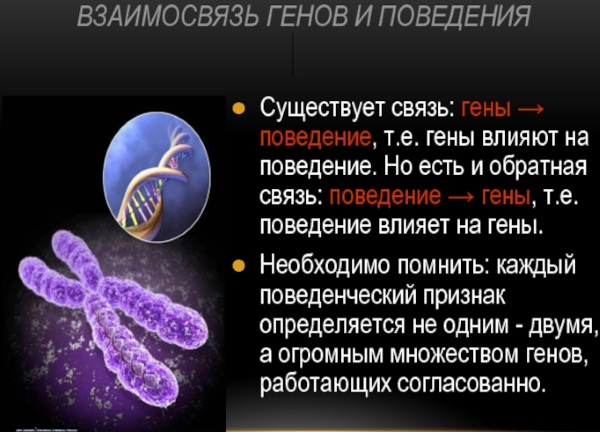 ВЗАИМОСВЯЗЬ ГЕНОВ И ПОВЕДЕНИЯ

Существует связь: гены → поведение, т.е. гены влияют на поведение. Но есть и обратная связь: поведение → гены, т.е. поведение влияет на гены.

Необходимо помнить: каждый поведенческий признак определяется не одним - двумя, а огромным множеством генов, работающих согласованно.